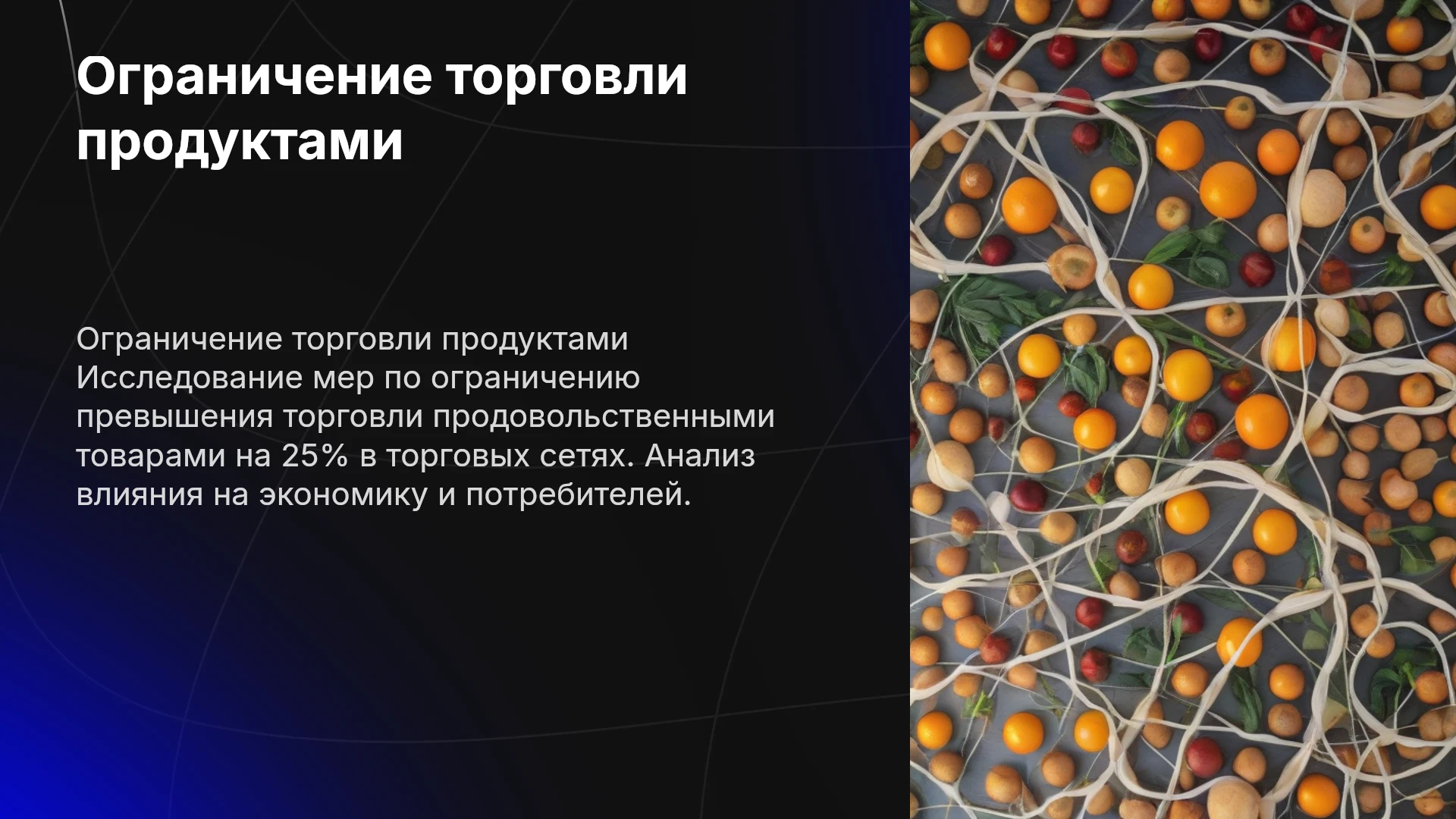 Ограничение торговли продуктами

Ограничение торговли продуктами Исследование мер по ограничению превышения торговли продовольственными товарами на 25% в торговых сетях. Анализ влияния на экономику и потребителей.